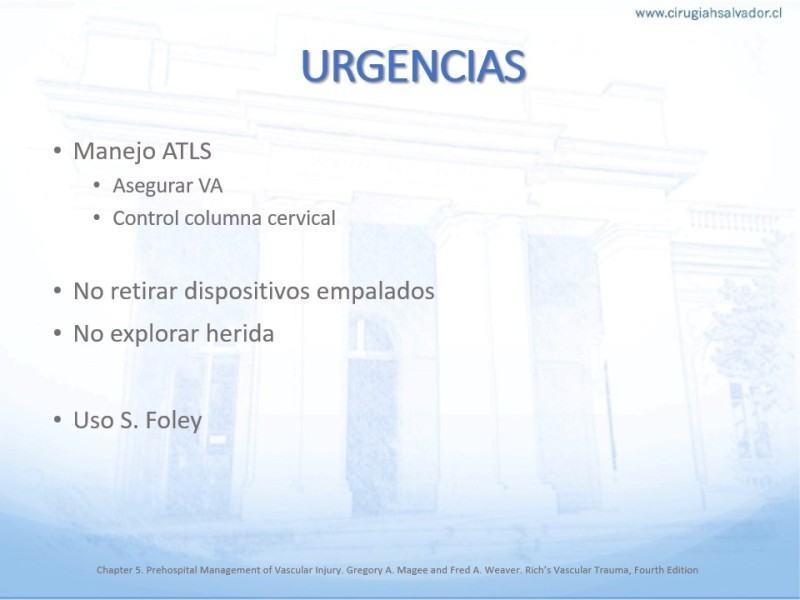 www.cirugiahsalvador.cl

URGENCIAS

• Manejo ATLS
  • Asegurar VA
  • Control columna cervical

• No retirar dispositivos empalados
• No explorar herida

• Uso S. Foley

Chapter 5. Prehospital Management of Vascular Injury. Gregory A. Magee and Fred A. Weaver. Rich's Vascular Trauma, Fourth Edition